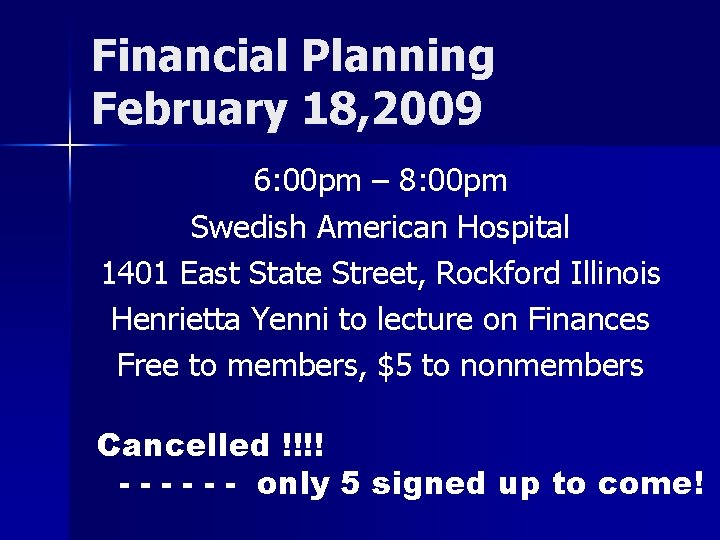 Financial Planning
February 18,2009

6:00pm – 8:00pm
Swedish American Hospital
1401 East State Street, Rockford Illinois
Henrietta Yenni to lecture on Finances
Free to members, \$5 to nonmembers

Cancelled !!!!
- - - - - - only 5 signed up to come!